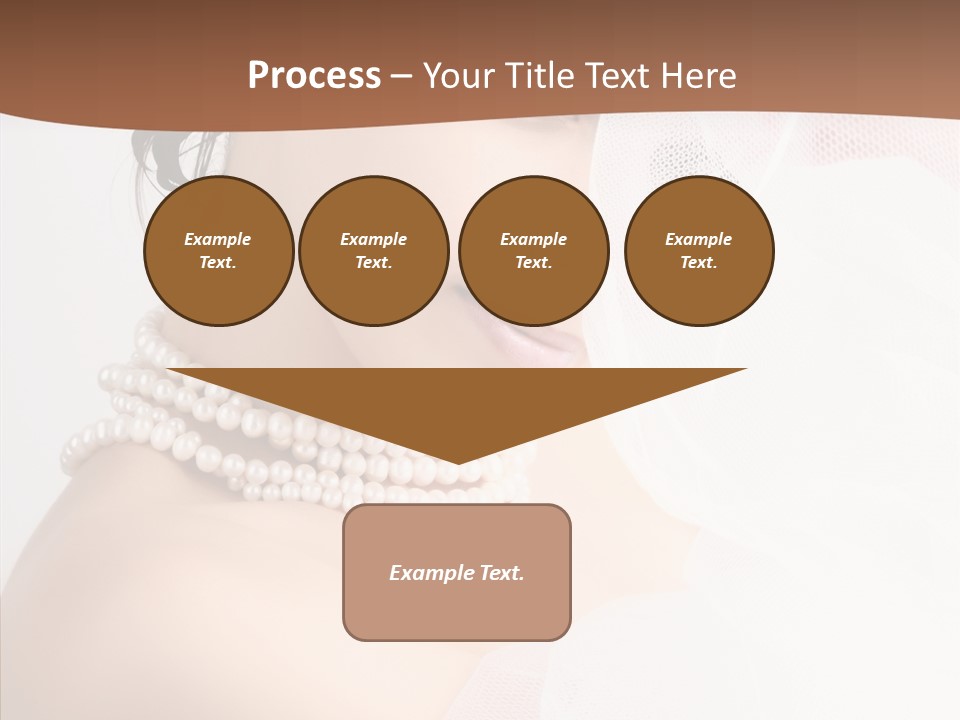 Process – Your Title Text Here

Example Text.

Example Text.

Example Text.

Example Text.

Example Text.